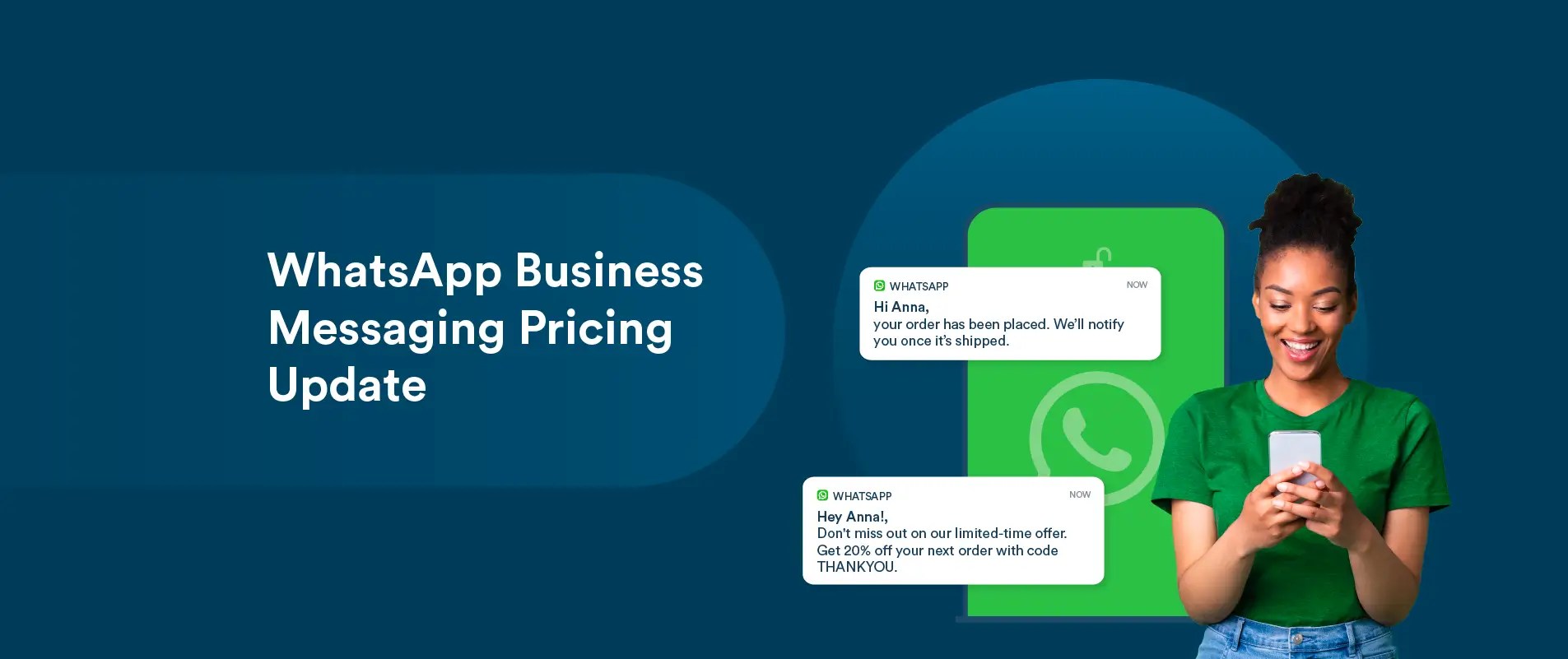 WhatsApp Business Messaging Pricing Update

WHATSAPP
NOW
Hi Anna,
your order has been placed. We'll notify you once it's shipped.

WHATSAPP
NOW
Hey Anna!,
Don't miss out on our limited-time offer. Get 20% off your next order with code THANKYOU.